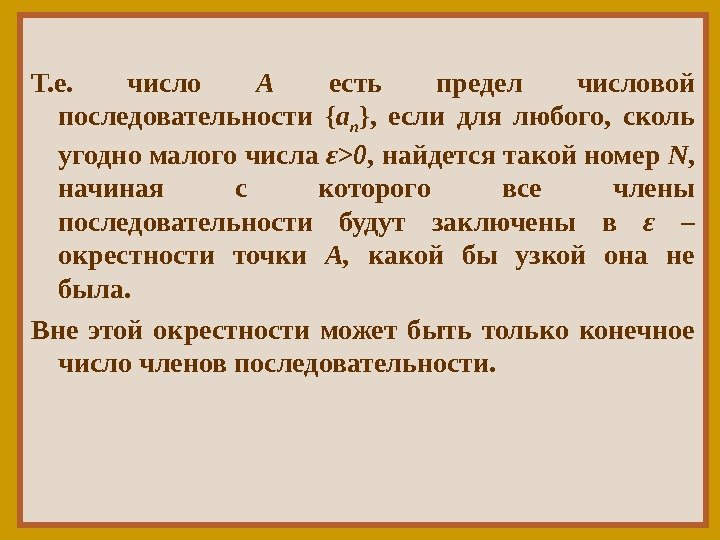 Т.е. число $A$ есть предел числовой последовательности $\{a_n\}$, если для любого, сколь угодно малого числа $\varepsilon>0$, найдется такой номер $N$, начиная с которого все члены последовательности будут заключены в $\varepsilon$ – окрестности точки $A$, какой бы узкой она не была.

Вне этой окрестности может быть только конечное число членов последовательности.